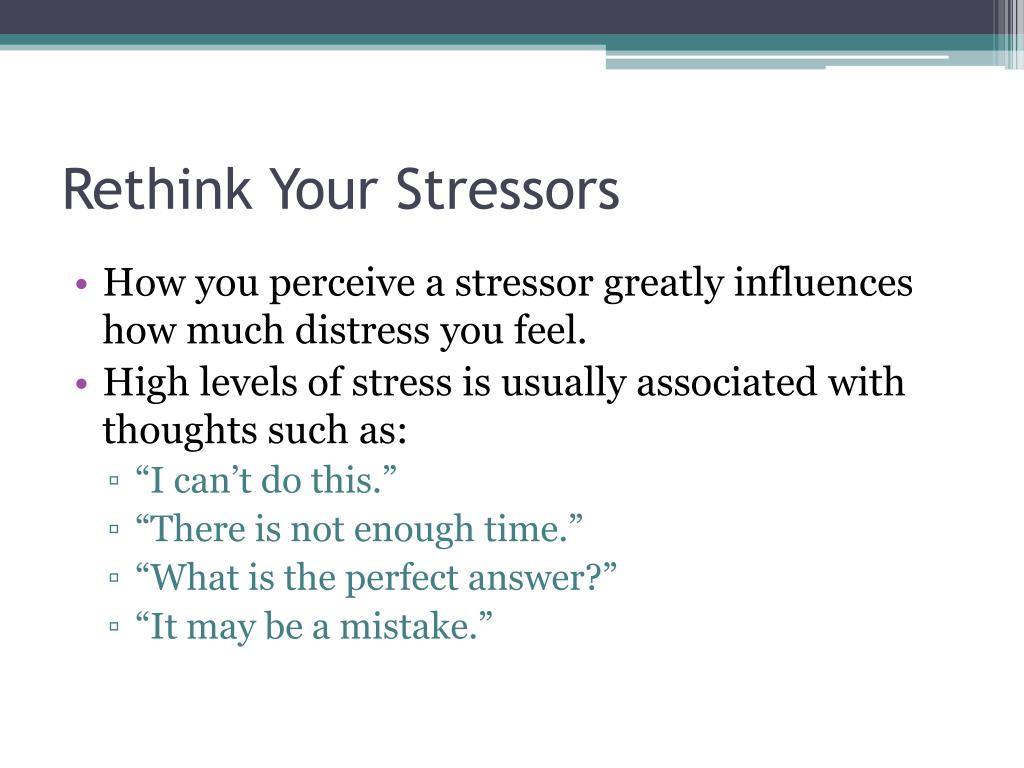 Rethink Your Stressors

• How you perceive a stressor greatly influences how much distress you feel.
• High levels of stress is usually associated with thoughts such as:
▫ “I can’t do this.”
▫ “There is not enough time.”
▫ “What is the perfect answer?”
▫ “It may be a mistake.”